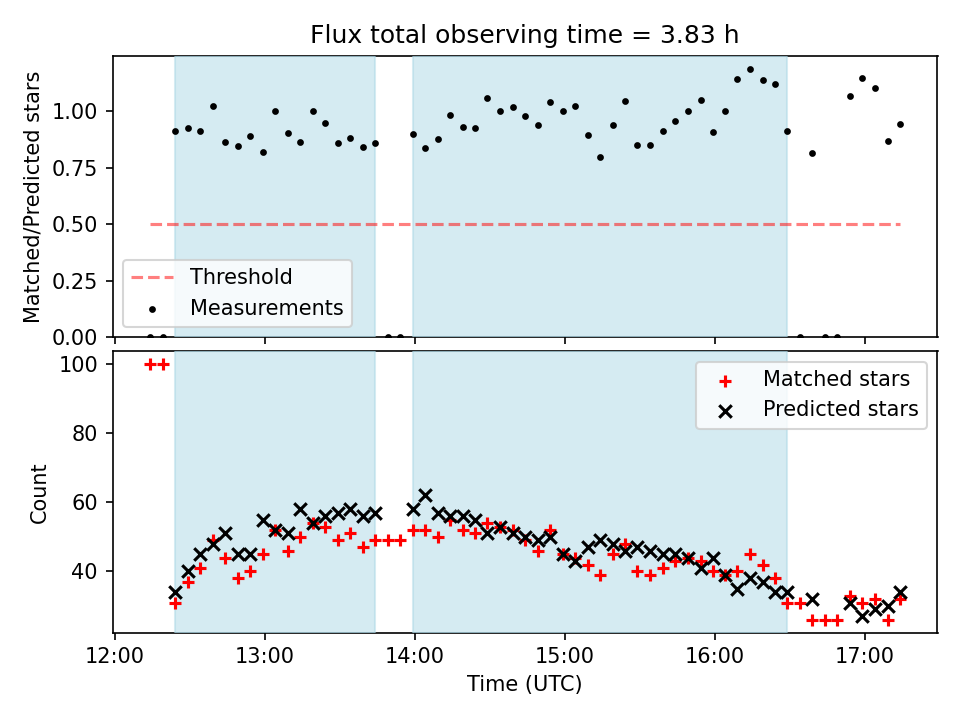 Flux total observing time = 3.83 h

Matched/Predicted stars

1.00
0.75
0.50
0.25
0.00

Threshold
Measurements

Count

100
80
60
40

Matched stars
Predicted stars

12:00 13:00 14:00 15:00 16:00 17:00

Time (UTC)